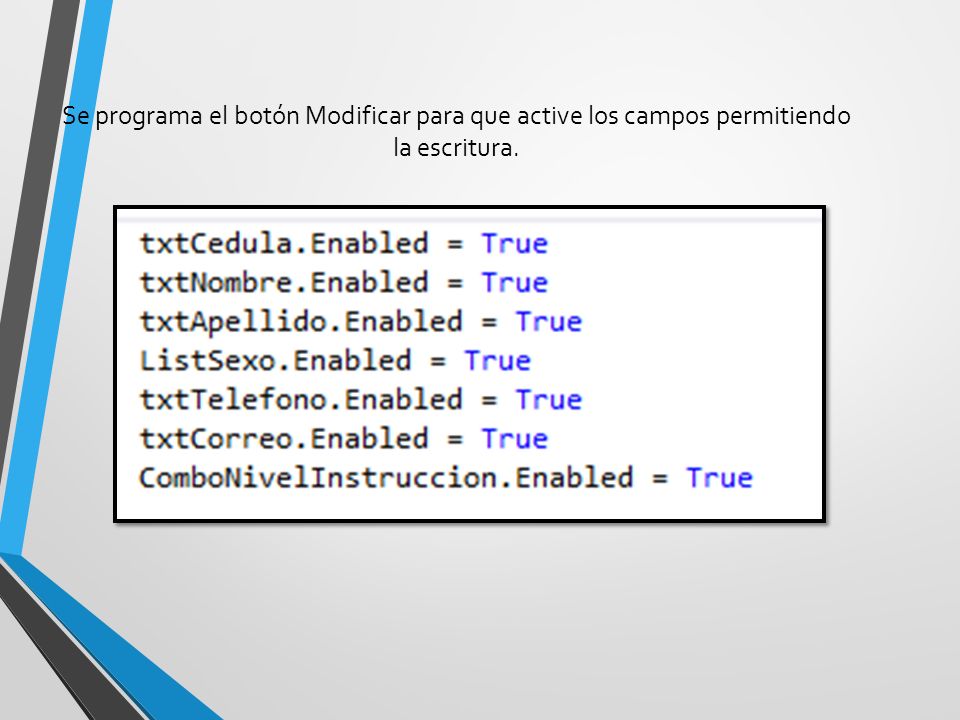 Se programa el botón Modificar para que active los campos permitiendo la escritura.

txtCedula.Enabled = True
txtNombre.Enabled = True
txtApellido.Enabled = True
ListSexo.Enabled = True
txtTelefono.Enabled = True
txtCorreo.Enabled = True
ComboNivelInstruccion.Enabled = True